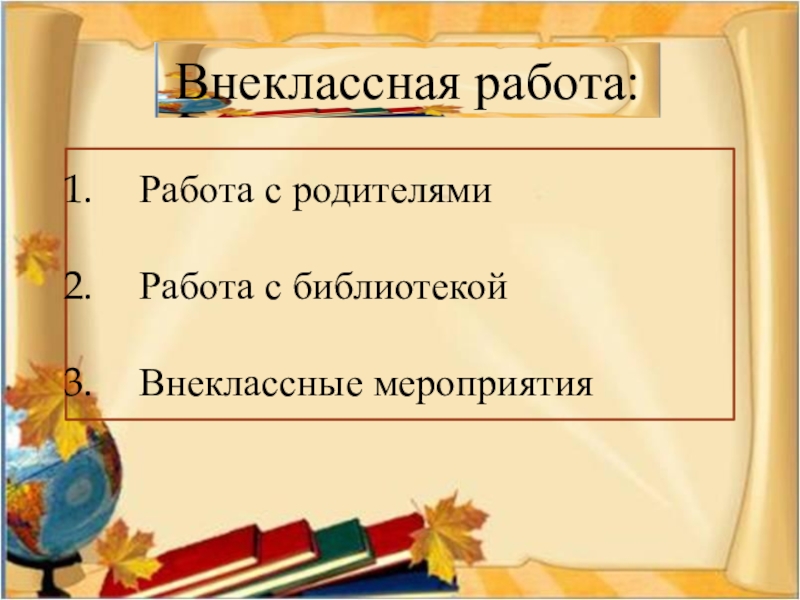 Внеклассная работа:

1. Работа с родителями

2. Работа с библиотекой

3. Внеклассные мероприятия